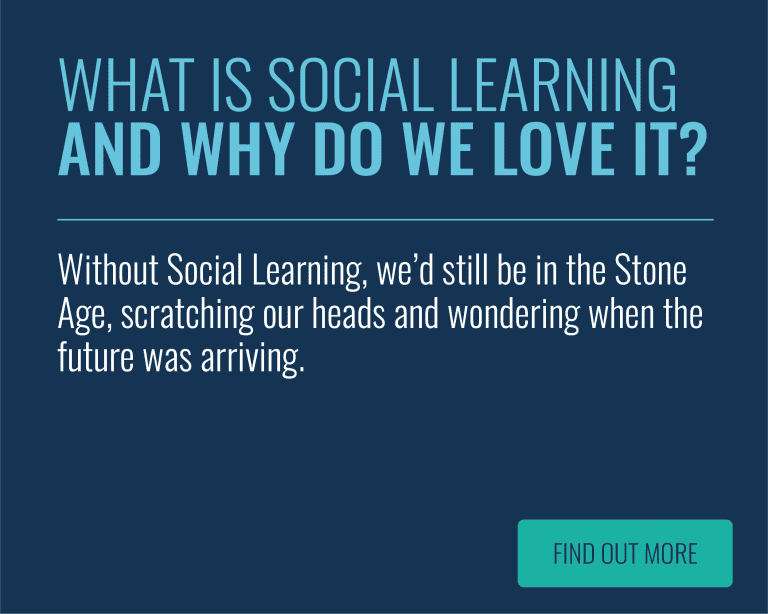 WHAT IS SOCIAL LEARNING
AND WHY DO WE LOVE IT?

Without Social Learning, we'd still be in the Stone Age, scratching our heads and wondering when the future was arriving.

FIND OUT MORE